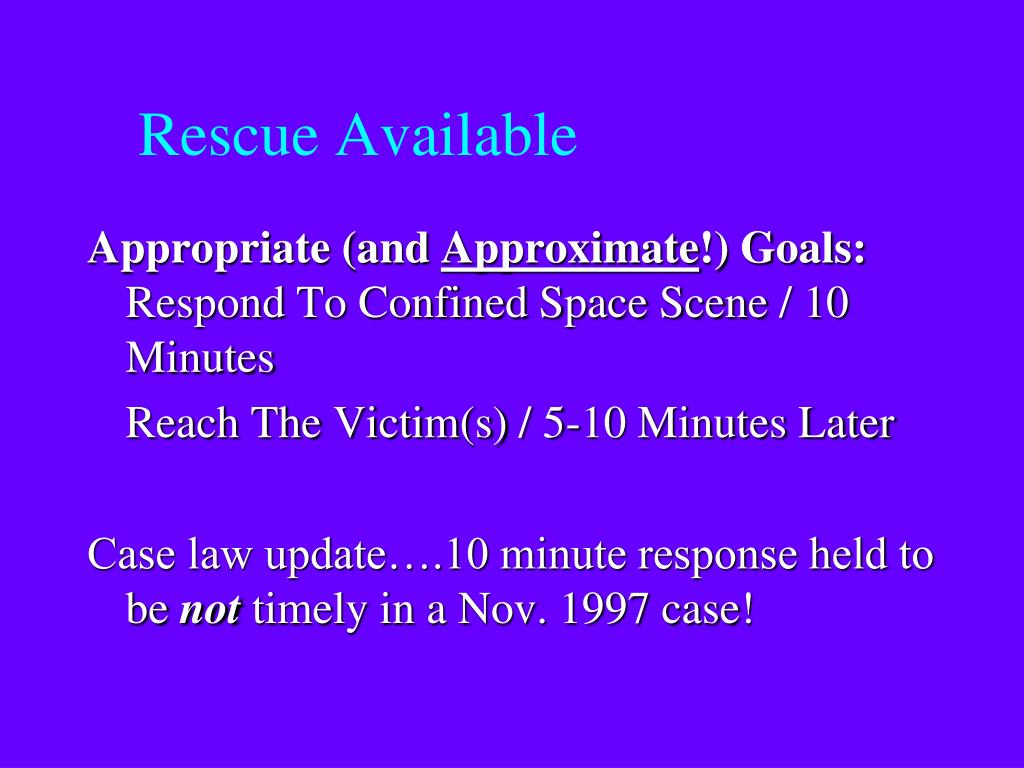 Rescue Available

Appropriate (and Approximate!) Goals:
Respond To Confined Space Scene / 10 Minutes
Reach The Victim(s) / 5-10 Minutes Later

Case law update….10 minute response held to be not timely in a Nov. 1997 case!